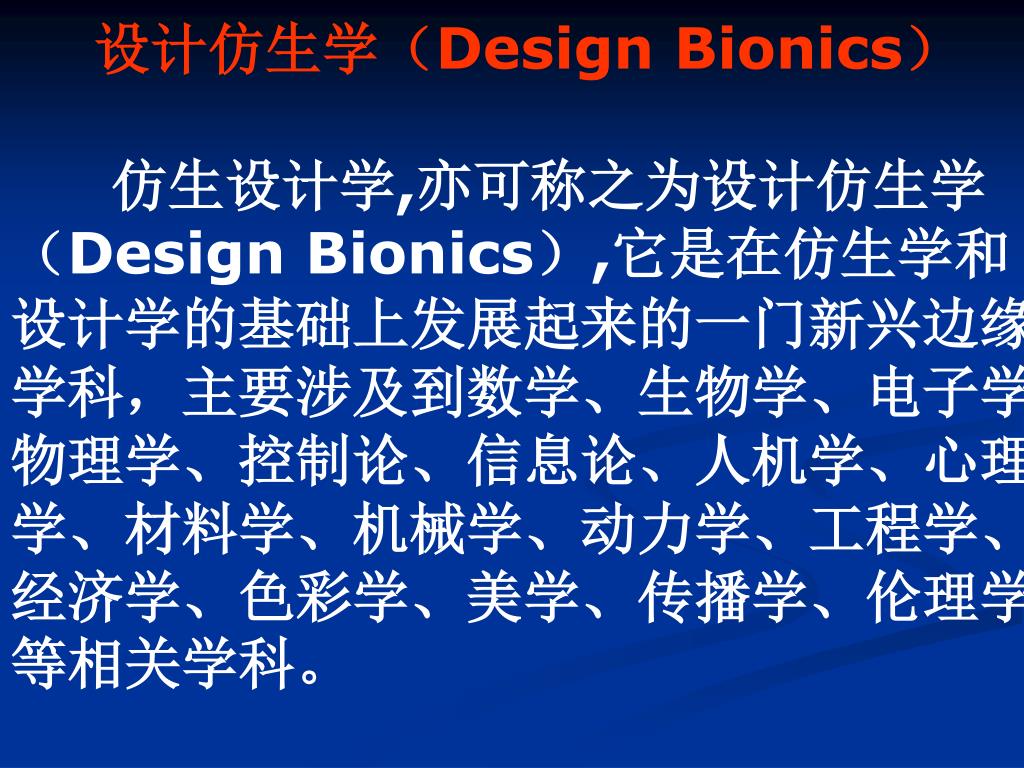 设计仿生学（Design Bionics）

仿生设计学,亦可称之为设计仿生学（Design Bionics）,它是在仿生学和设计学的基础上发展起来的一门新兴边缘学科，主要涉及到数学、生物学、电子学物理学、控制论、信息论、人机学、心理学、材料学、机械学、动力学、工程学、经济学、色彩学、美学、传播学、伦理学等相关学科。